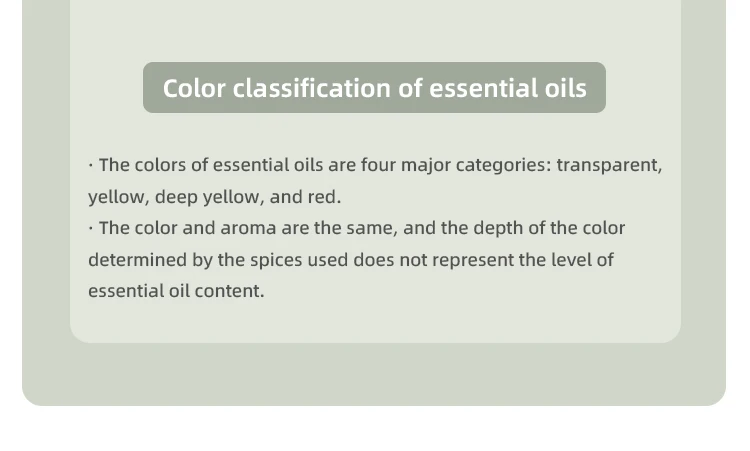 Color classification of essential oils

· The colors of essential oils are four major categories: transparent, yellow, deep yellow, and red.
· The color and aroma are the same, and the depth of the color determined by the spices used does not represent the level of essential oil content.